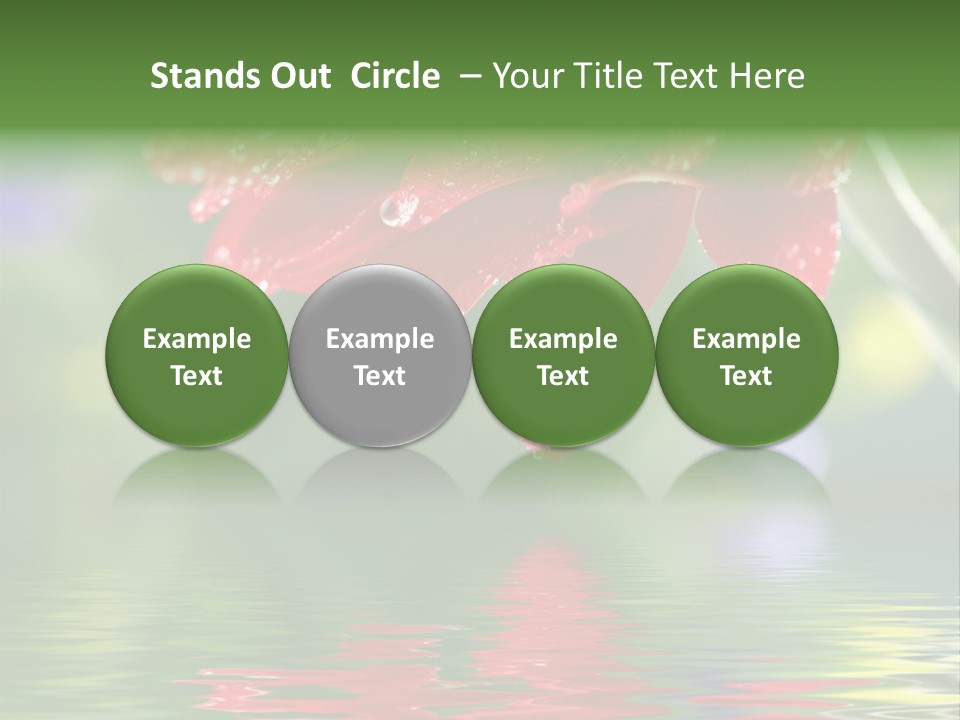 Stands Out Circle – Your Title Text Here

Example Text

Example Text

Example Text

Example Text